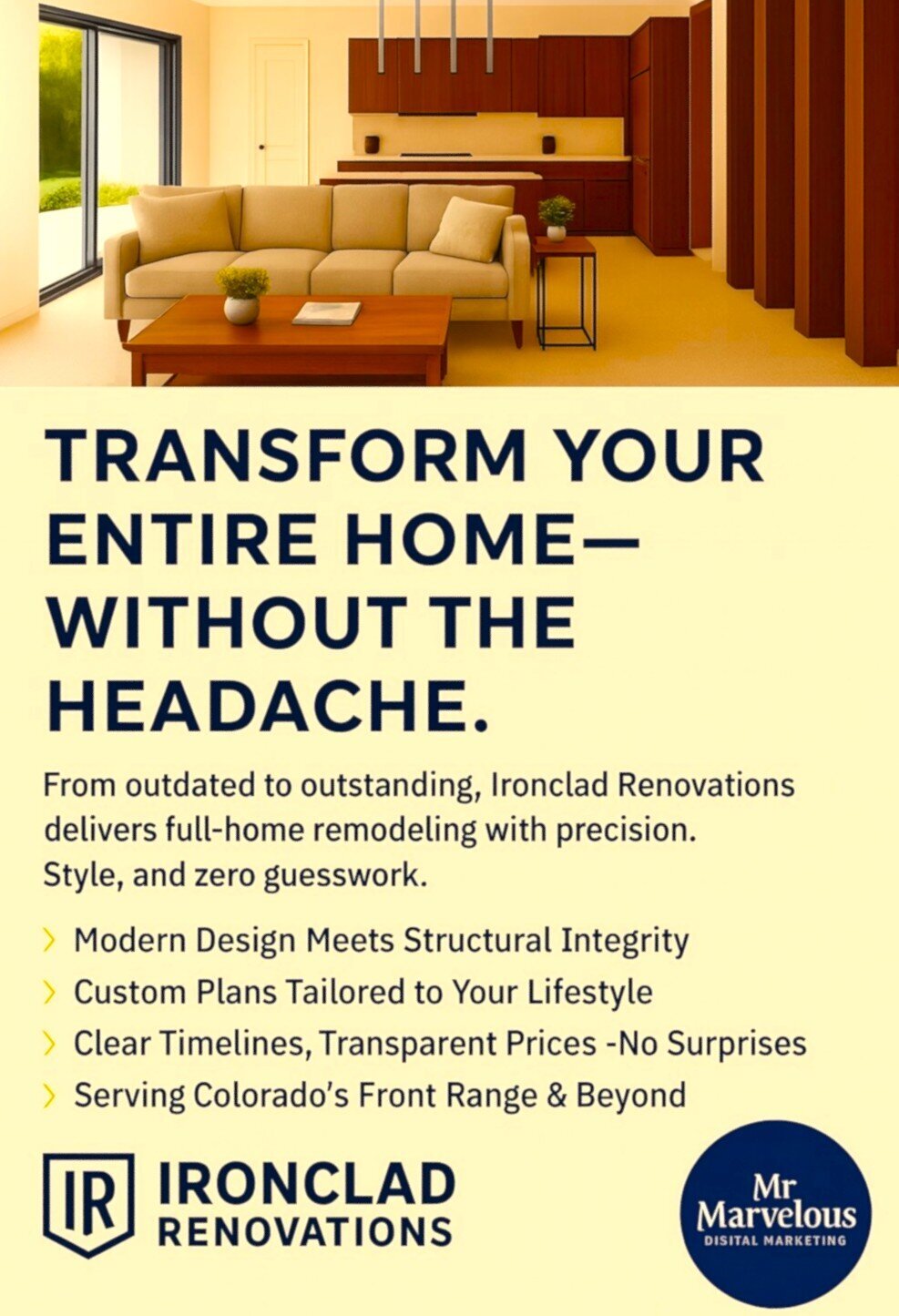 TRANSFORM YOUR ENTIRE HOME— WITHOUT THE HEADACHE.

From outdated to outstanding, Ironclad Renovations delivers full-home remodeling with precision. Style, and zero guesswork.

› Modern Design Meets Structural Integrity
› Custom Plans Tailored to Your Lifestyle
› Clear Timelines, Transparent Prices -No Surprises
› Serving Colorado's Front Range & Beyond

IR IRONCLAD RENOVATIONS

Mr Marvelous DISITAL MARKETING